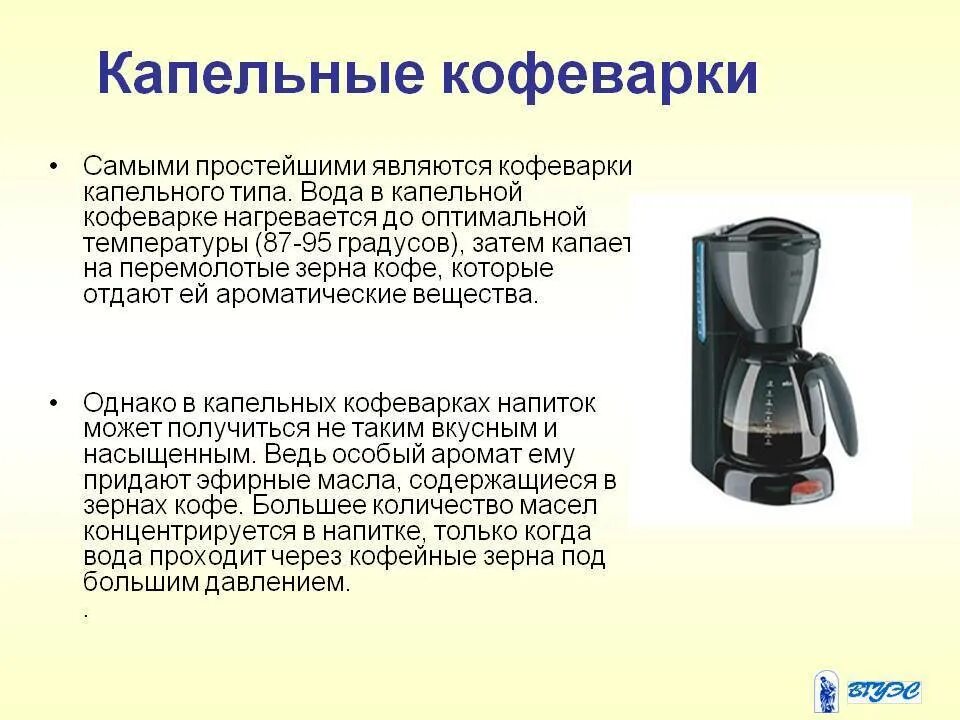 Капельные кофеварки

• Самыми простейшими являются кофеварки капельного типа. Вода в капельной кофеварке нагревается до оптимальной температуры (87-95 градусов), затем капает на перемолотые зерна кофе, которые отдают ей ароматические вещества.

• Однако в капельных кофеварках напиток может получиться не таким вкусным и насыщенным. Ведь особый аромат ему придают эфирные масла, содержащиеся в зернах кофе. Большее количество масел концентрируется в напитке, только когда вода проходит через кофейные зерна под большим давлением.

.

ВГУЭС